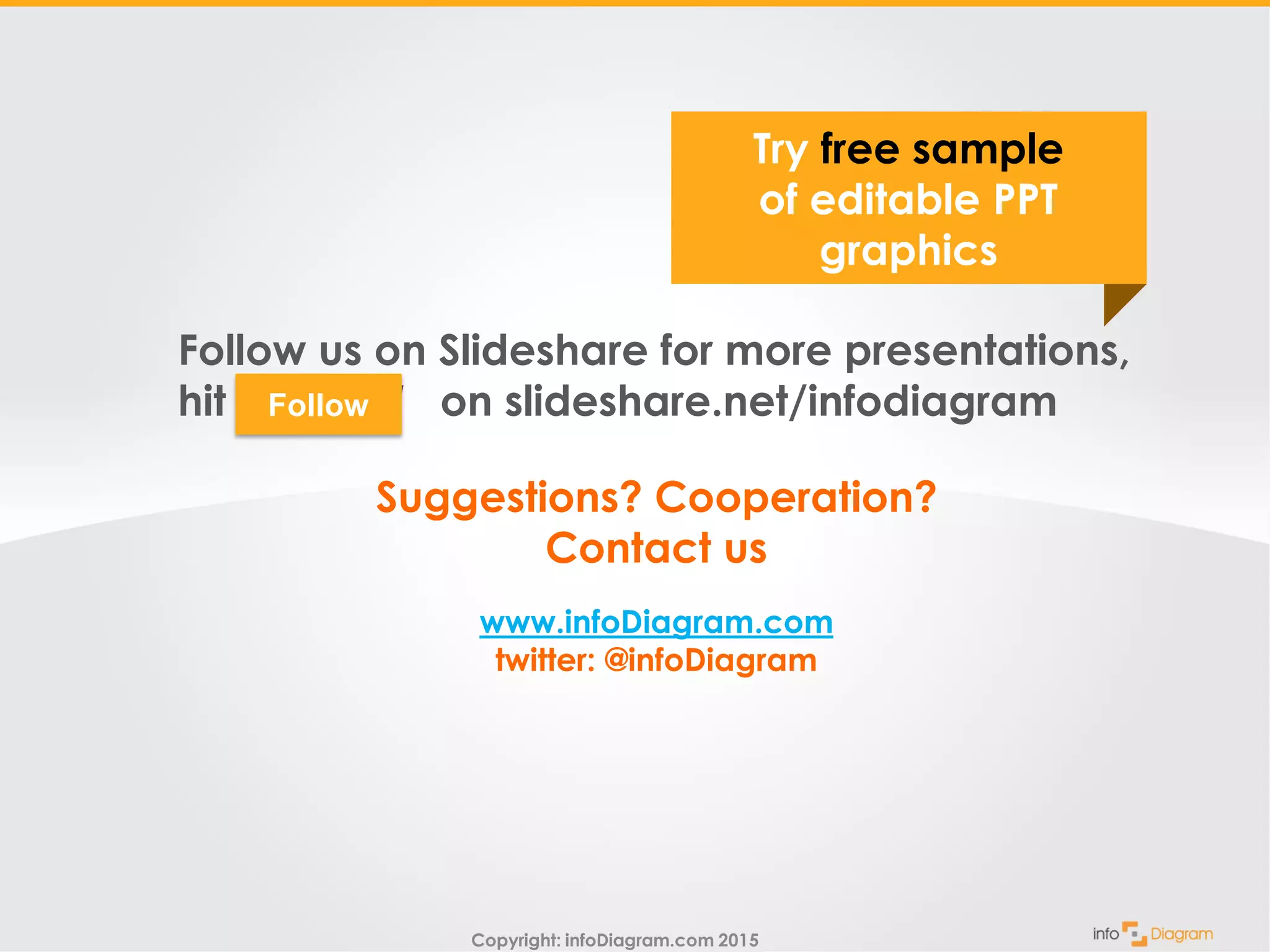 Try free sample of editable PPT graphics

Follow us on Slideshare for more presentations, hit Follow on slideshare.net/infodiagram

Suggestions? Cooperation? Contact us

www.infoDiagram.com
twitter: @infoDiagram

Copyright: infoDiagram.com 2015

info Diagram